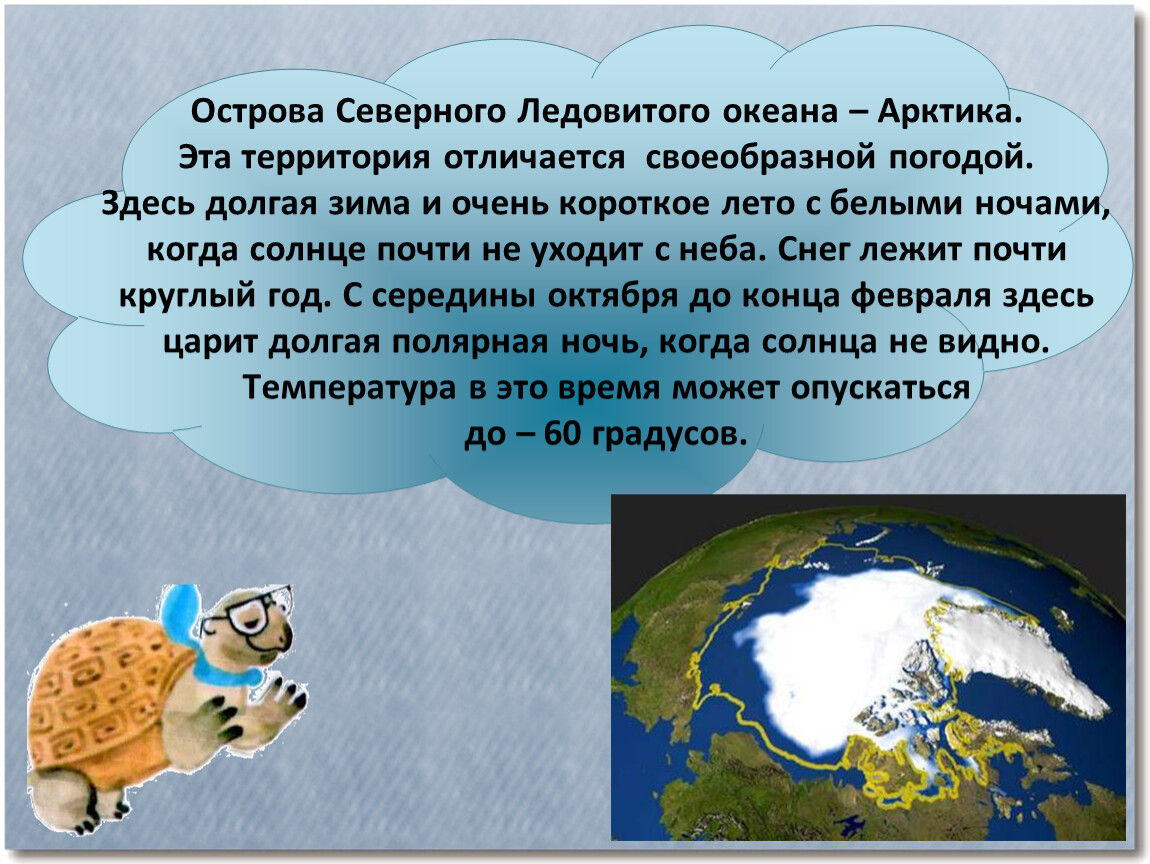 Острова Северного Ледовитого океана – Арктика. Эта территория отличается своеобразной погодой. Здесь долгая зима и очень короткое лето с белыми ночами, когда солнце почти не уходит с неба. Снег лежит почти круглый год. С середины октября до конца февраля здесь царит долгая полярная ночь, когда солнца не видно. Температура в это время может опускаться до – 60 градусов.